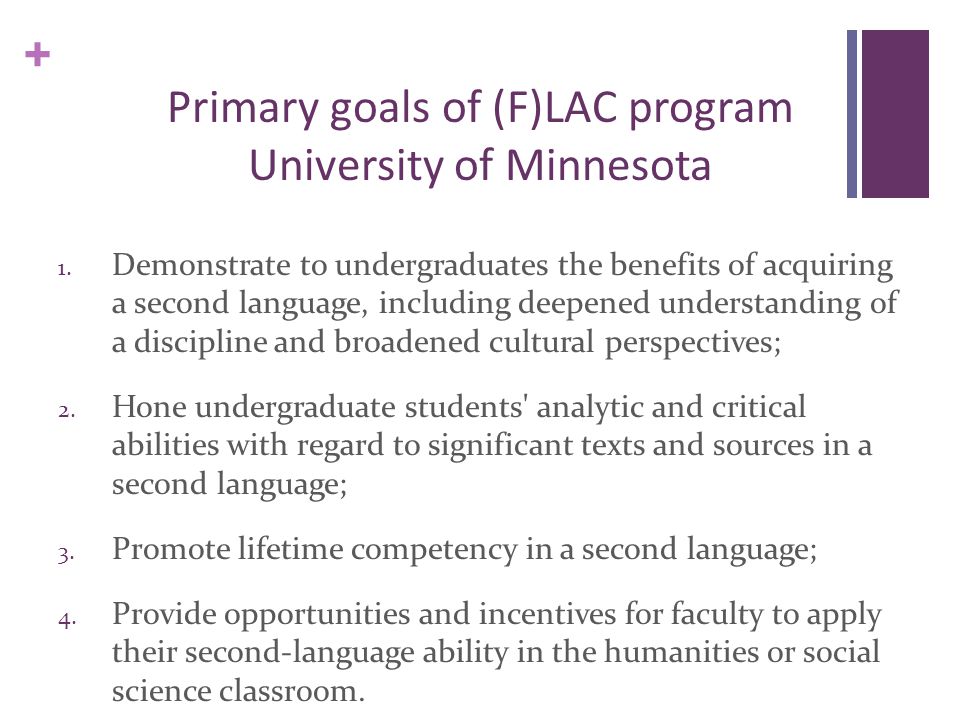 +

Primary goals of (F)LAC program University of Minnesota

1. Demonstrate to undergraduates the benefits of acquiring a second language, including deepened understanding of a discipline and broadened cultural perspectives;

2. Hone undergraduate students' analytic and critical abilities with regard to significant texts and sources in a second language;

3. Promote lifetime competency in a second language;

4. Provide opportunities and incentives for faculty to apply their second-language ability in the humanities or social science classroom.